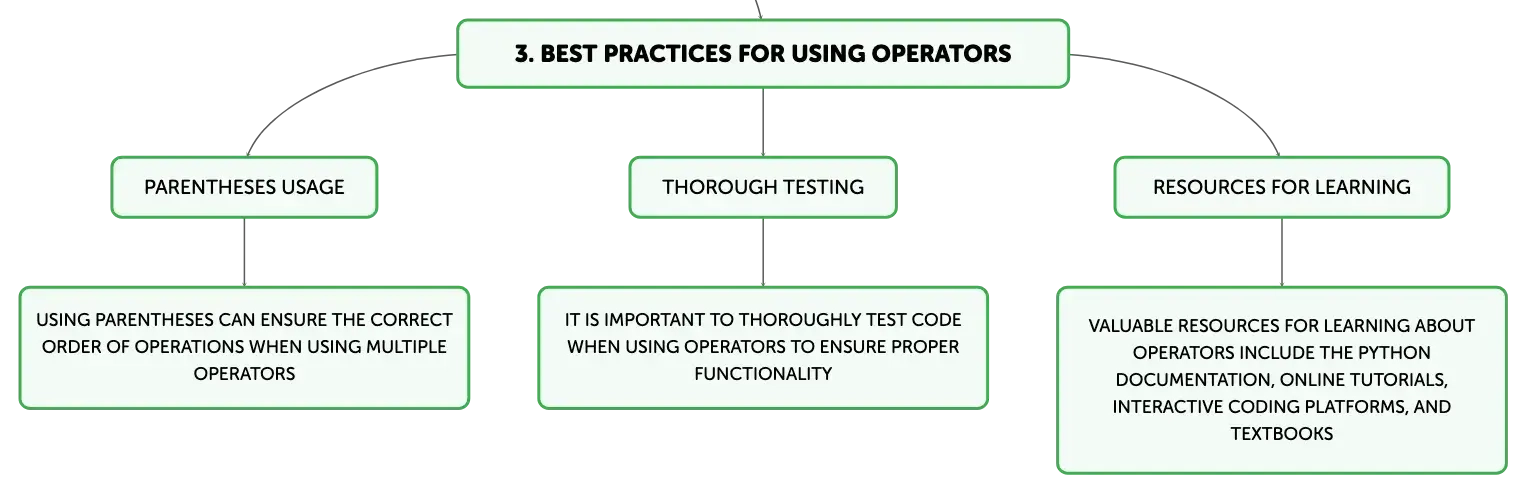 3. BEST PRACTICES FOR USING OPERATORS

PARENTHESES USAGE

USING PARENTHESES CAN ENSURE THE CORRECT ORDER OF OPERATIONS WHEN USING MULTIPLE OPERATORS

THOROUGH TESTING

IT IS IMPORTANT TO THOROUGHLY TEST CODE WHEN USING OPERATORS TO ENSURE PROPER FUNCTIONALITY

RESOURCES FOR LEARNING

VALUABLE RESOURCES FOR LEARNING ABOUT OPERATORS INCLUDE THE PYTHON DOCUMENTATION, ONLINE TUTORIALS, INTERACTIVE CODING PLATFORMS, AND TEXTBOOKS